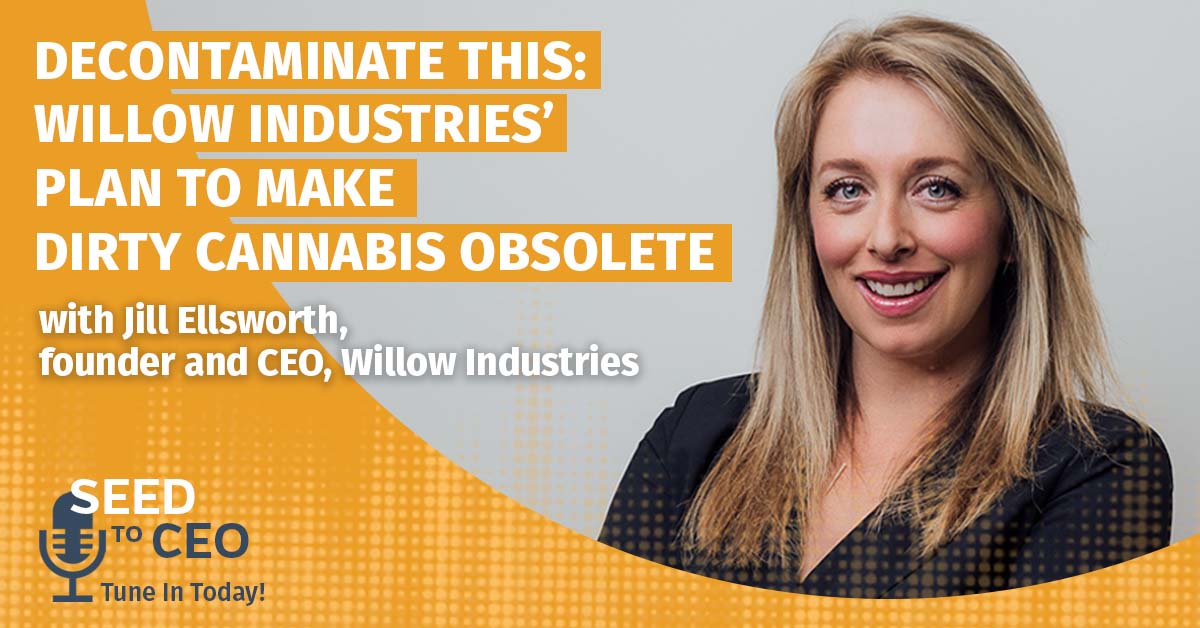 DECONTAMINATE THIS: WILLOW INDUSTRIES' PLAN TO MAKE DIRTY CANNABIS OBSOLETE

with Jill Ellsworth, founder and CEO, Willow Industries

SEED TO CEO

Tune In Today!